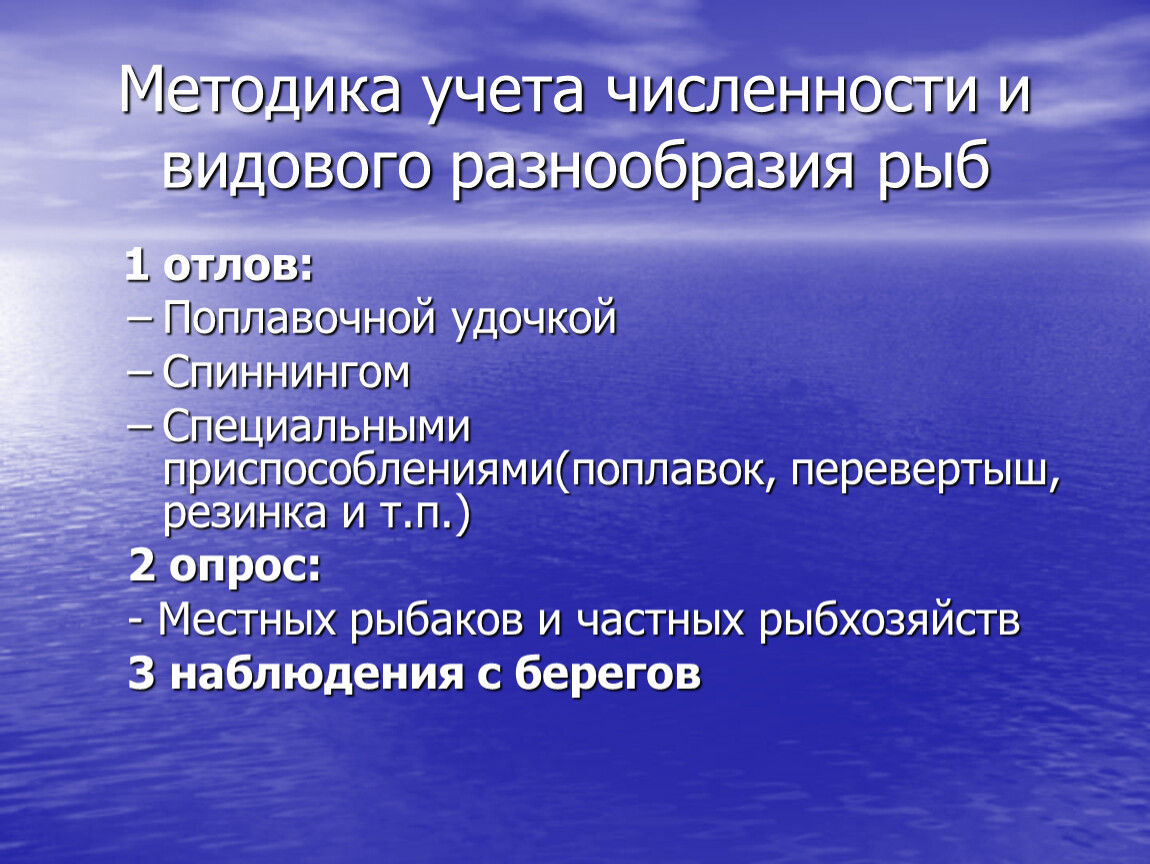 Методика учета численности и видового разнообразия рыб

1 отлов:
– Поплавочной удочкой
– Спиннингом
– Специальными приспособлениями(поплавок, перевертыш, резинка и т.п.)
2 опрос:
- Местных рыбаков и частных рыбхозяйств
3 наблюдения с берегов